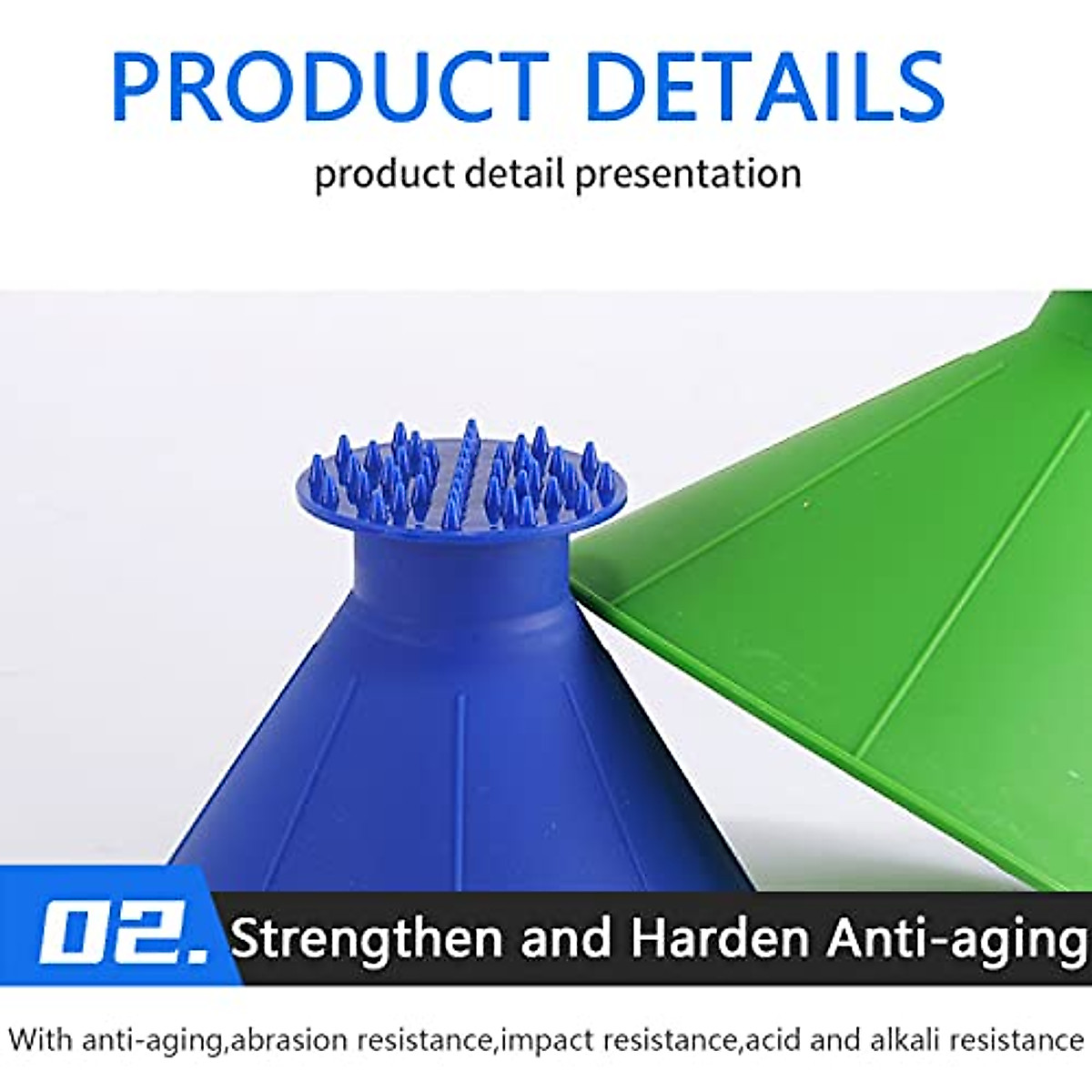 PRODUCT DETAILS

product detail presentation

02. Strengthen and Harden Anti-aging

With anti-aging,abrasion resistance,impact resistance,acid and alkali resistance